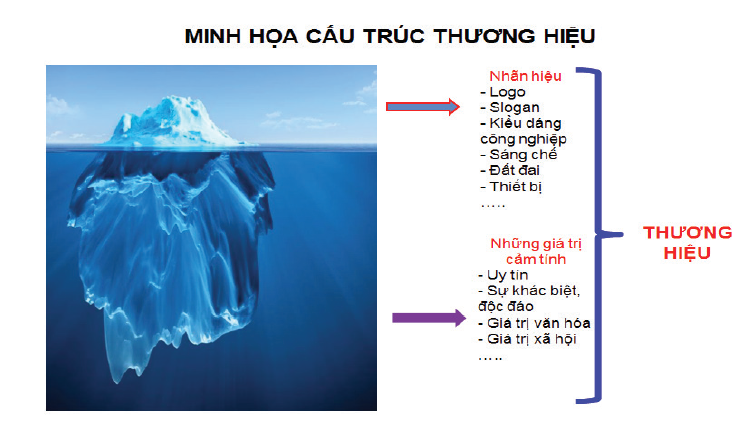 MINH HỌA CẤU TRÚC THƯƠNG HIỆU

Nhãn hiệu
- Logo
- Slogan
- Kiểu dáng công nghiệp
- Sáng chế
- Đất đai
- Thiết bị
…..

Những giá trị cảm tính
- Uy tín
- Sự khác biệt, độc đáo
- Giá trị văn hóa
- Giá trị xã hội
…..

THƯƠNG HIỆU